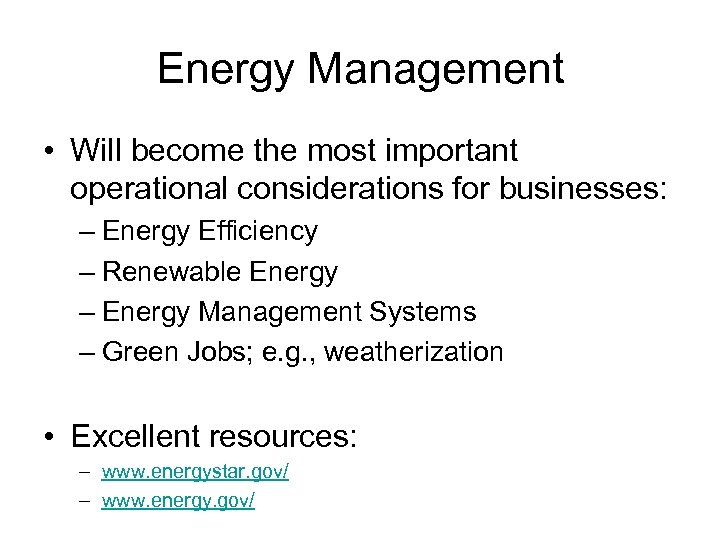 Energy Management

• Will become the most important operational considerations for businesses:
– Energy Efficiency
– Renewable Energy
– Energy Management Systems
– Green Jobs; e.g., weatherization

• Excellent resources:
– www.energystar.gov/
– www.energy.gov/